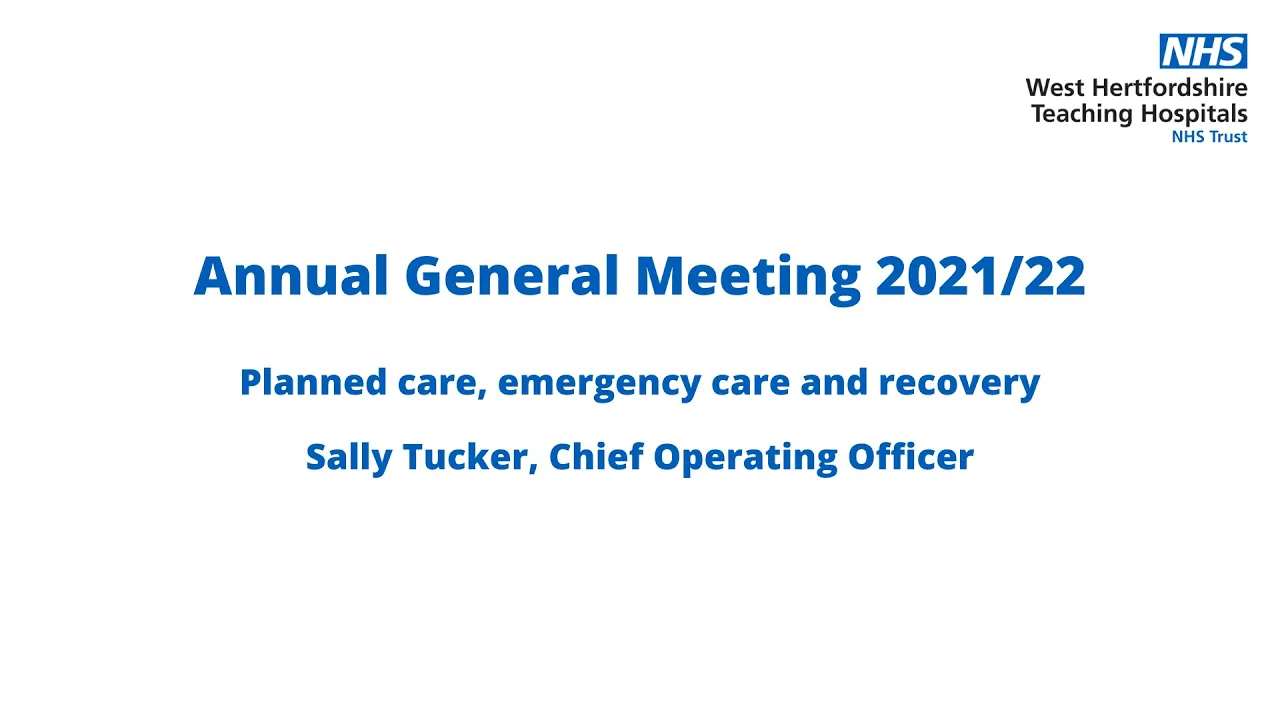 NHS
West Hertfordshire
Teaching Hospitals
NHS Trust

Annual General Meeting 2021/22

Planned care, emergency care and recovery

Sally Tucker, Chief Operating Officer